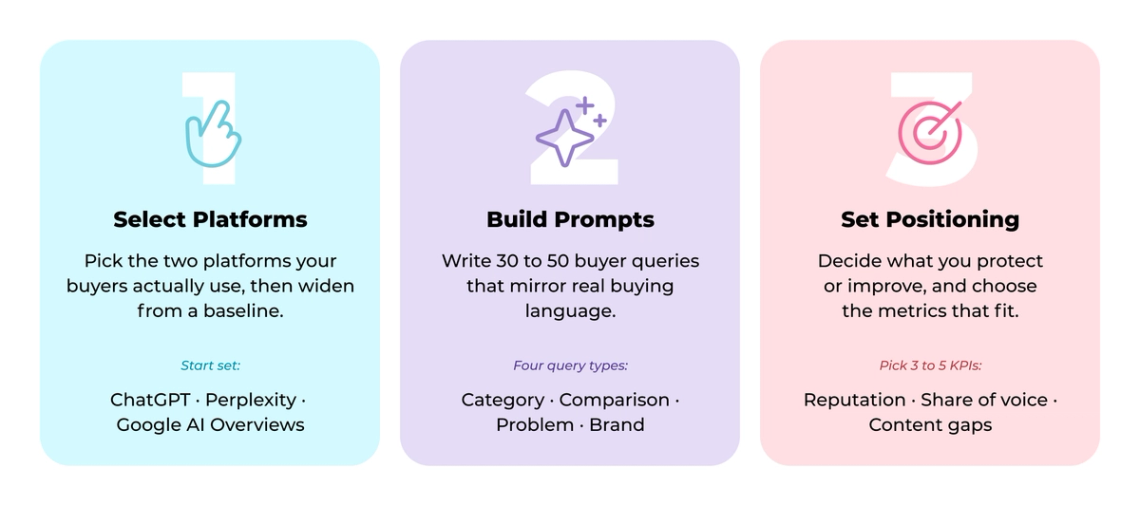 1

Select Platforms

Pick the two platforms your buyers actually use, then widen from a baseline.

Start set:

ChatGPT · Perplexity · Google AI Overviews

2

Build Prompts

Write 30 to 50 buyer queries that mirror real buying language.

Four query types:

Category · Comparison · Problem · Brand

3

Set Positioning

Decide what you protect or improve, and choose the metrics that fit.

Pick 3 to 5 KPIs:

Reputation · Share of voice · Content gaps